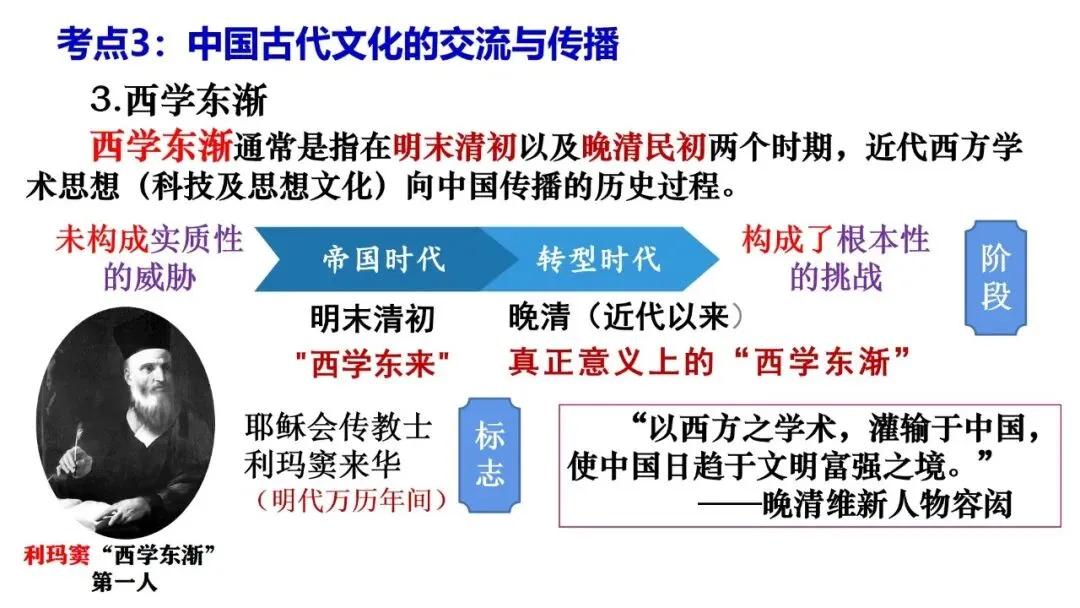 考点3：中国古代文化的交流与传播

3.西学东渐

西学东渐通常是指在明末清初以及晚清民初两个时期，近代西方学术思想（科技及思想文化）向中国传播的历史过程。

未构成实质性的威胁

帝国时代

转型时代

构成了根本性的挑战

阶段

明末清初

"西学东来"

晚清（近代以来）

真正意义上的“西学东渐”

耶稣会传教士利玛窦来华

（明代万历年间）

标志

“以西方之学术，灌输于中国，使中国日趋于文明富强之境。”
——晚清维新人物容闳

利玛窦“西学东渐”第一人